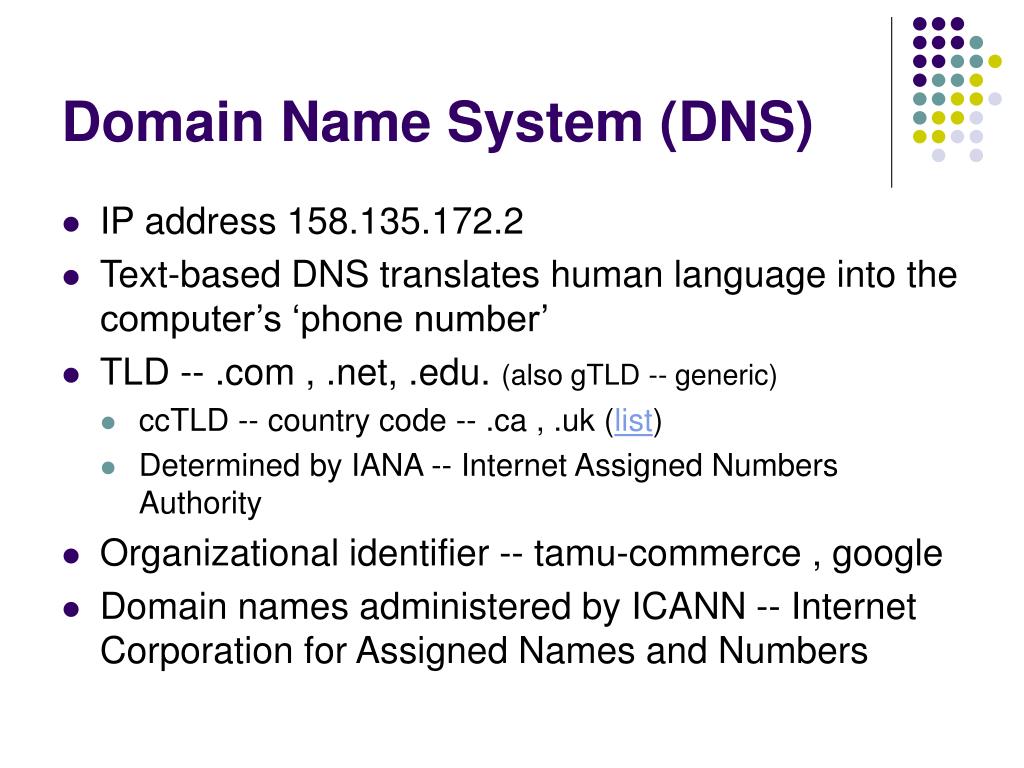 Domain Name System (DNS)

- IP address 158.135.172.2
- Text-based DNS translates human language into the computer’s ‘phone number’
- TLD -- .com , .net, .edu. (also gTLD -- generic)
  - ccTLD -- country code -- .ca , .uk (list)
  - Determined by IANA -- Internet Assigned Numbers Authority
- Organizational identifier -- tamu-commerce , google
- Domain names administered by ICANN -- Internet Corporation for Assigned Names and Numbers